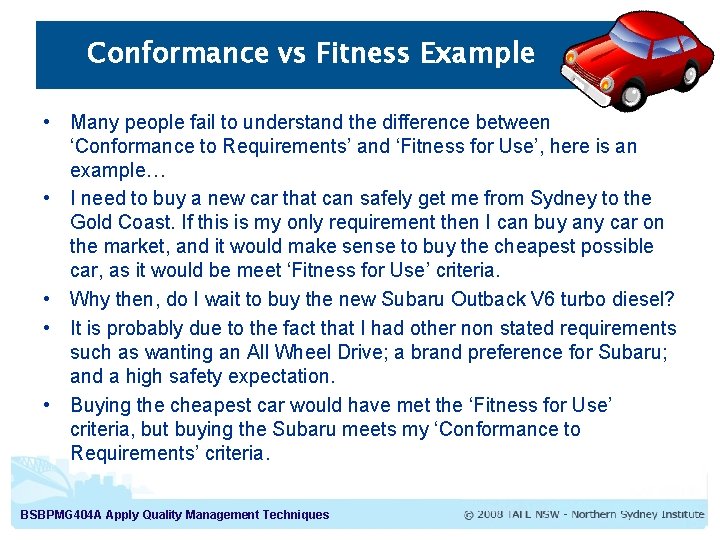 Conformance vs Fitness Example

• Many people fail to understand the difference between ‘Conformance to Requirements’ and ‘Fitness for Use’, here is an example…

• I need to buy a new car that can safely get me from Sydney to the Gold Coast. If this is my only requirement then I can buy any car on the market, and it would make sense to buy the cheapest possible car, as it would be meet ‘Fitness for Use’ criteria.

• Why then, do I wait to buy the new Subaru Outback V6 turbo diesel?

• It is probably due to the fact that I had other non stated requirements such as wanting an All Wheel Drive; a brand preference for Subaru; and a high safety expectation.

• Buying the cheapest car would have met the ‘Fitness for Use’ criteria, but buying the Subaru meets my ‘Conformance to Requirements’ criteria.

BSBPMG404A Apply Quality Management Techniques

© 2008 TAFE NSW - Northern Sydney Institute